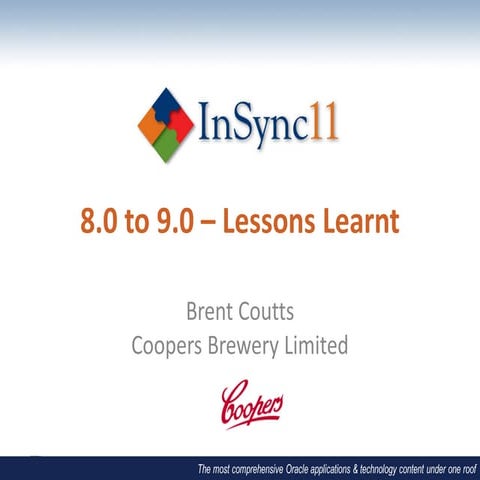 InSync11

8.0 to 9.0 – Lessons Learnt

Brent Coutts
Coopers Brewery Limited

Coopers

The most comprehensive Oracle applications & technology content under one roof